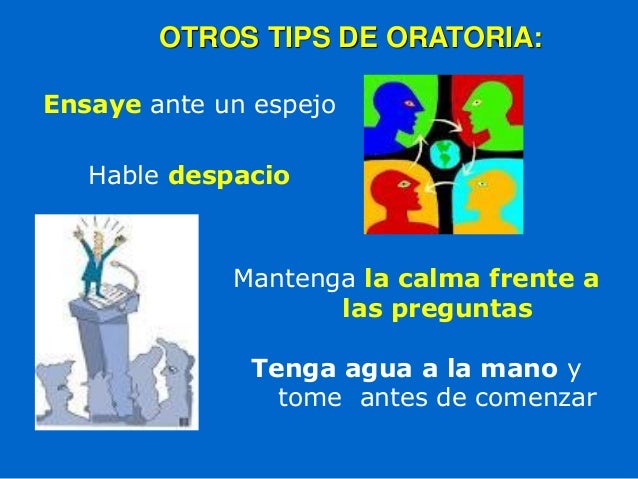 OTROS TIPS DE ORATORIA:

Ensaye ante un espejo

Hable despacio

Mantenga la calma frente a las preguntas

Tenga agua a la mano y tome antes de comenzar